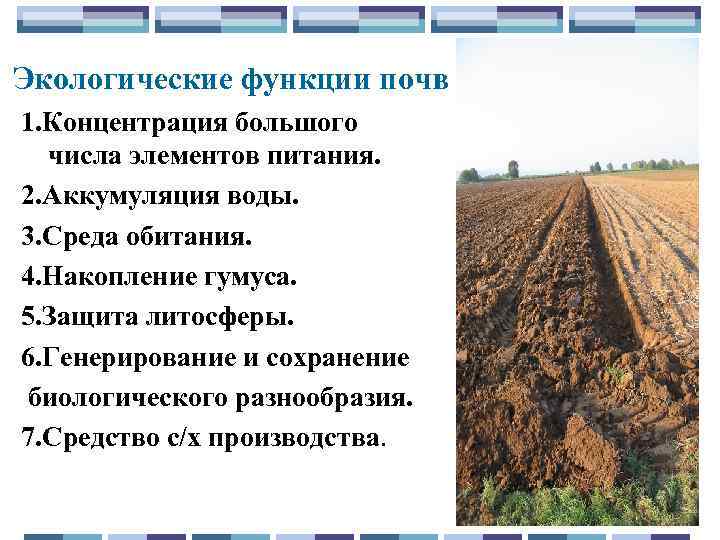 Экологические функции почв

1.Концентрация большого числа элементов питания.

2.Аккумуляция воды.

3.Среда обитания.

4.Накопление гумуса.

5.Защита литосферы.

6.Генерирование и сохранение биологического разнообразия.

7.Средство с/х производства.